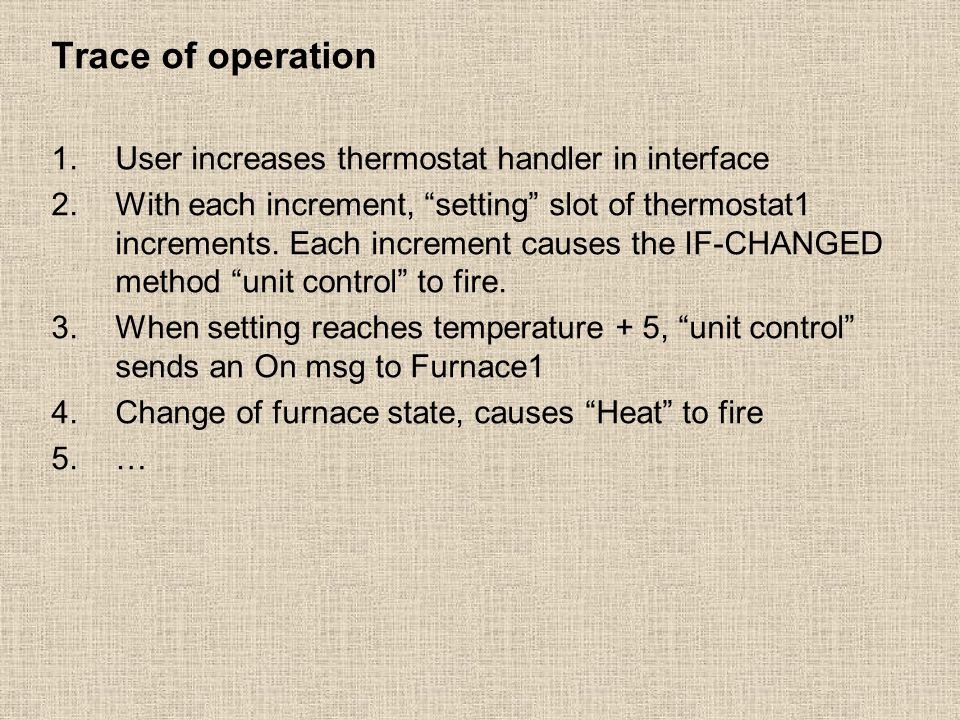 Trace of operation

1. User increases thermostat handler in interface
2. With each increment, “setting” slot of thermostat1 increments. Each increment causes the IF-CHANGED method “unit control” to fire.
3. When setting reaches temperature + 5, “unit control” sends an On msg to Furnace1
4. Change of furnace state, causes “Heat” to fire
5. …